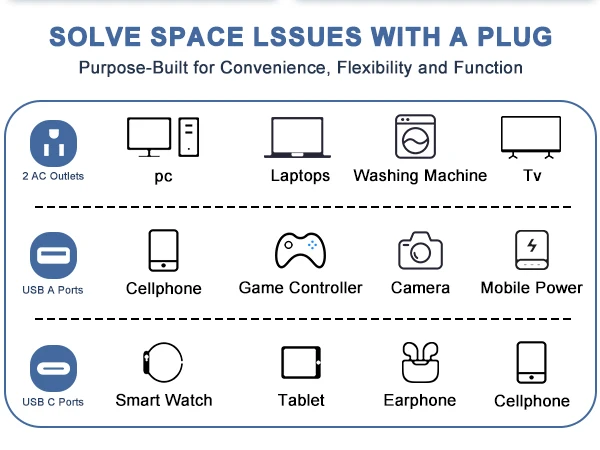 SOLVE SPACE LSSUES WITH A PLUG
Purpose-Built for Convenience, Flexibility and Function

2 AC Outlets
pc
Laptops
Washing Machine
Tv

USB A Ports
Cellphone
Game Controller
Camera
Mobile Power

USB C Ports
Smart Watch
Tablet
Earphone
Cellphone